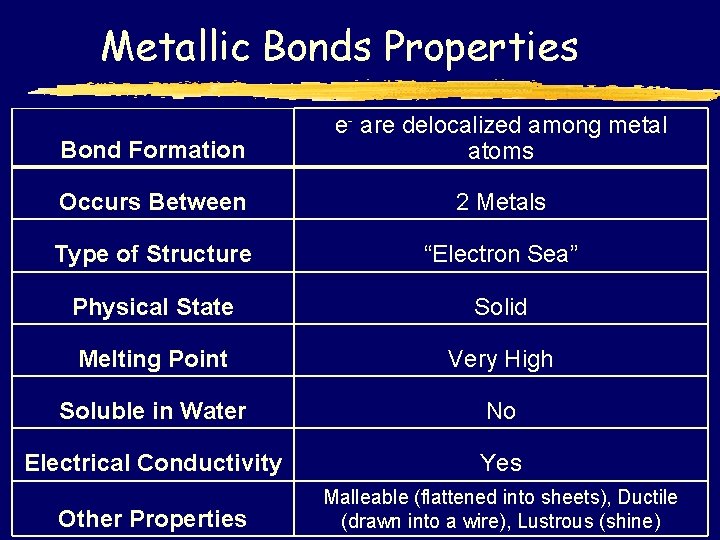 Metallic Bonds Properties

| | |
|---|---|
| Bond Formation | $e^-$ are delocalized among metal atoms |
| Occurs Between | 2 Metals |
| Type of Structure | “Electron Sea” |
| Physical State | Solid |
| Melting Point | Very High |
| Soluble in Water | No |
| Electrical Conductivity | Yes |
| Other Properties | Malleable (flattened into sheets), Ductile (drawn into a wire), Lustrous (shine) |